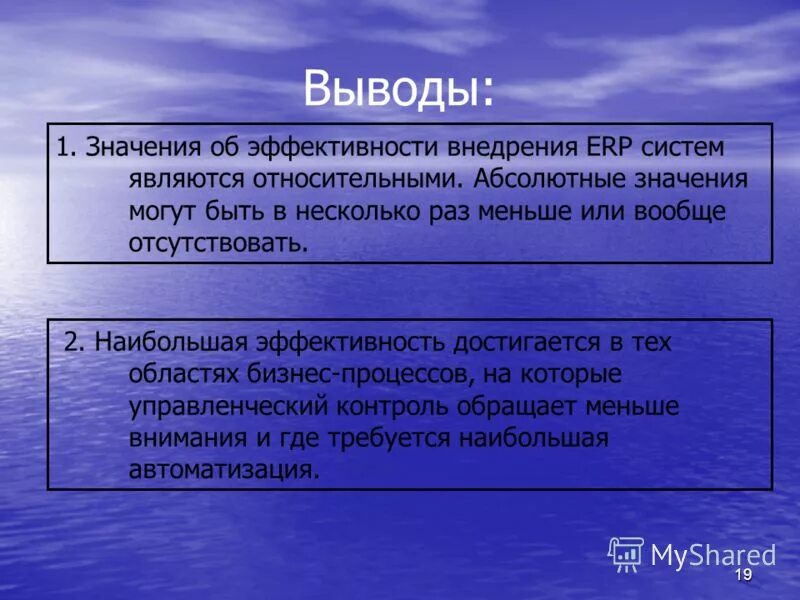 Выводы:

1. Значения об эффективности внедрения ERP систем являются относительными. Абсолютные значения могут быть в несколько раз меньше или вообще отсутствовать.

2. Наибольшая эффективность достигается в тех областях бизнес-процессов, на которые управленческий контроль обращает меньше внимания и где требуется наибольшая автоматизация.

MyShared

19